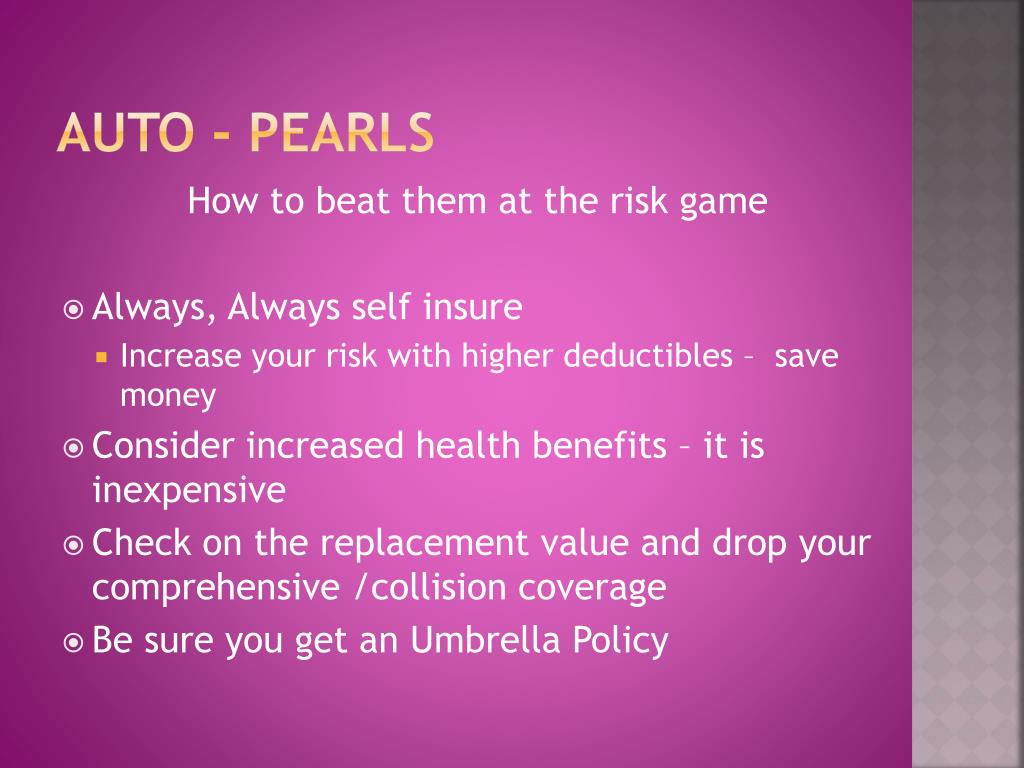 AUTO - PEARLS

How to beat them at the risk game

Always, Always self insure

Increase your risk with higher deductibles – save money

Consider increased health benefits – it is inexpensive

Check on the replacement value and drop your comprehensive /collision coverage

Be sure you get an Umbrella Policy